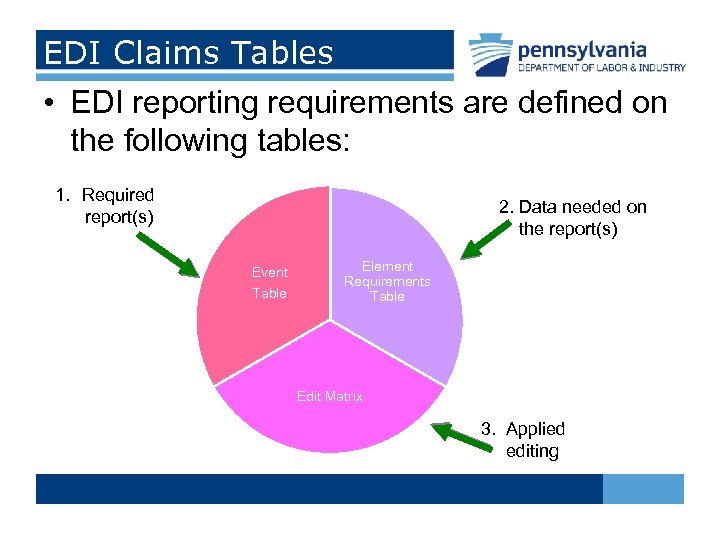 EDI Claims Tables

pennsylvania
DEPARTMENT OF LABOR & INDUSTRY

• EDI reporting requirements are defined on the following tables:

1. Required report(s)

2. Data needed on the report(s)

Event Table

Element Requirements Table

Edit Matrix

3. Applied editing